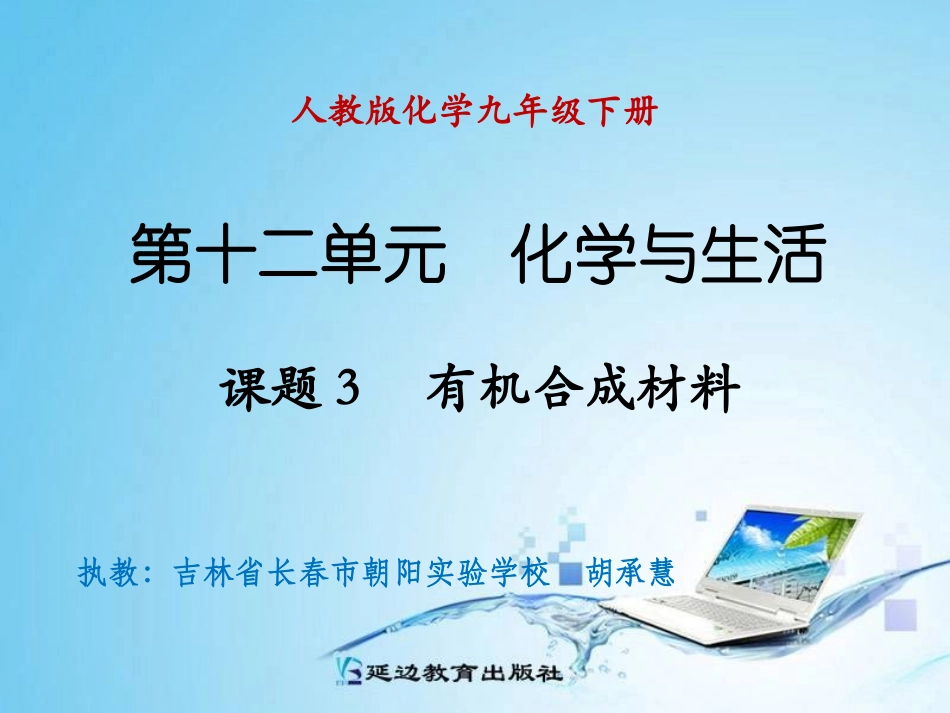 人教版化学九年级下册

第十二单元　化学与生活

课题 3　有机合成材料

执教：吉林省长春市朝阳实验学校　胡承慧

延边教育出版社